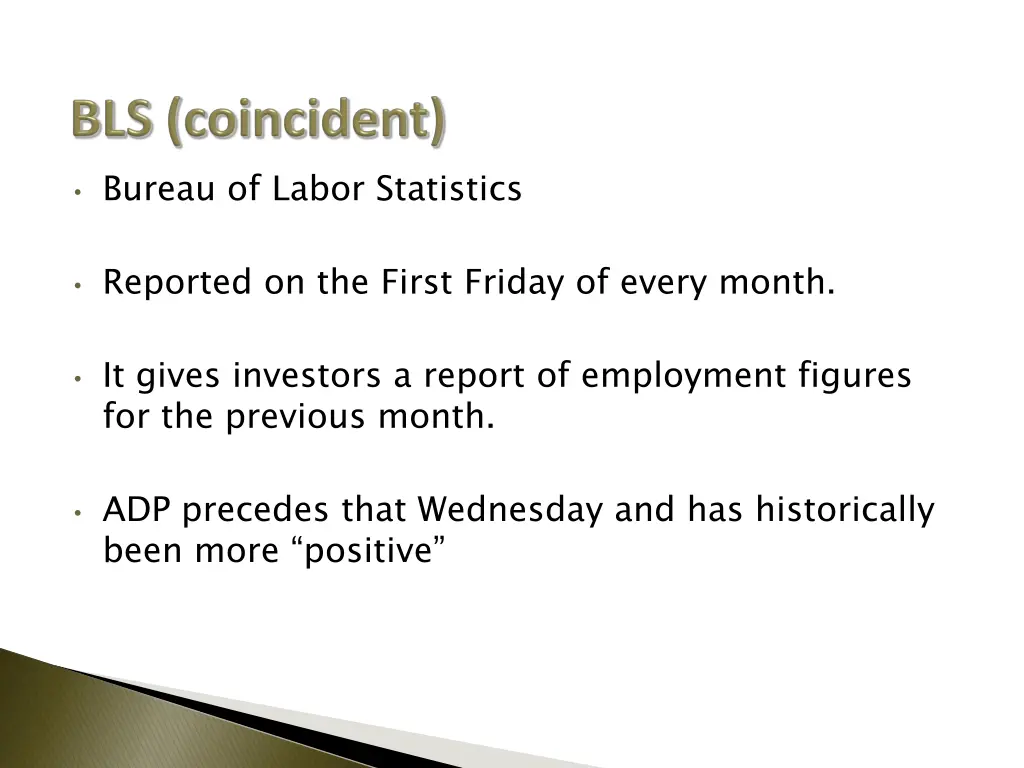 BLS (coincident)

• Bureau of Labor Statistics

• Reported on the First Friday of every month.

• It gives investors a report of employment figures for the previous month.

• ADP precedes that Wednesday and has historically been more “positive”